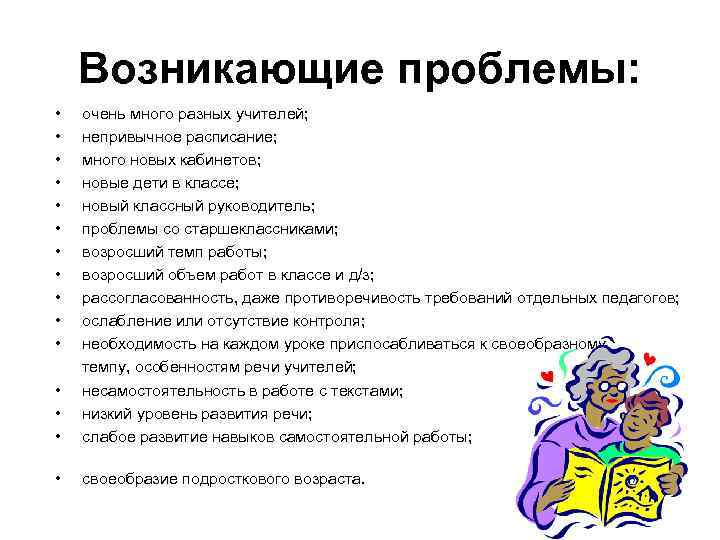 Возникающие проблемы:

• очень много разных учителей;
• непривычное расписание;
• много новых кабинетов;
• новые дети в классе;
• новый классный руководитель;
• проблемы со старшеклассниками;
• возросший темп работы;
• возросший объем работ в классе и д/з;
• рассогласованность, даже противоречивость требований отдельных педагогов;
• ослабление или отсутствие контроля;
• необходимость на каждом уроке приспосабливаться к своеобразному темпу, особенностям речи учителей;
• несамостоятельность в работе с текстами;
• низкий уровень развития речи;
• слабое развитие навыков самостоятельной работы;

• своеобразие подросткового возраста.